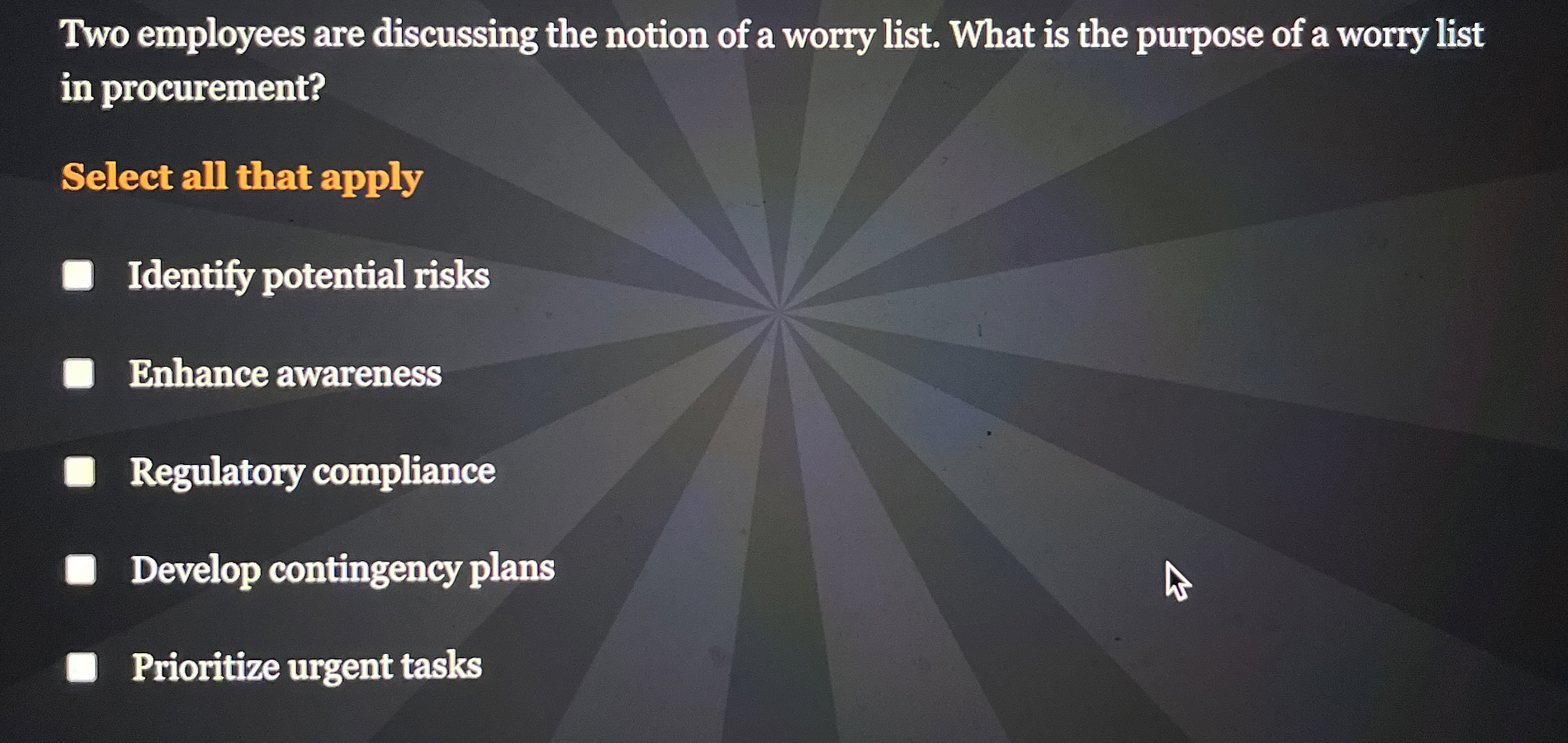 Two employees are discussing the notion of a worry list. What is the purpose of a worry list in procurement?

Select all that apply

Identify potential risks

Enhance awareness

Regulatory compliance

Develop contingency plans

Prioritize urgent tasks